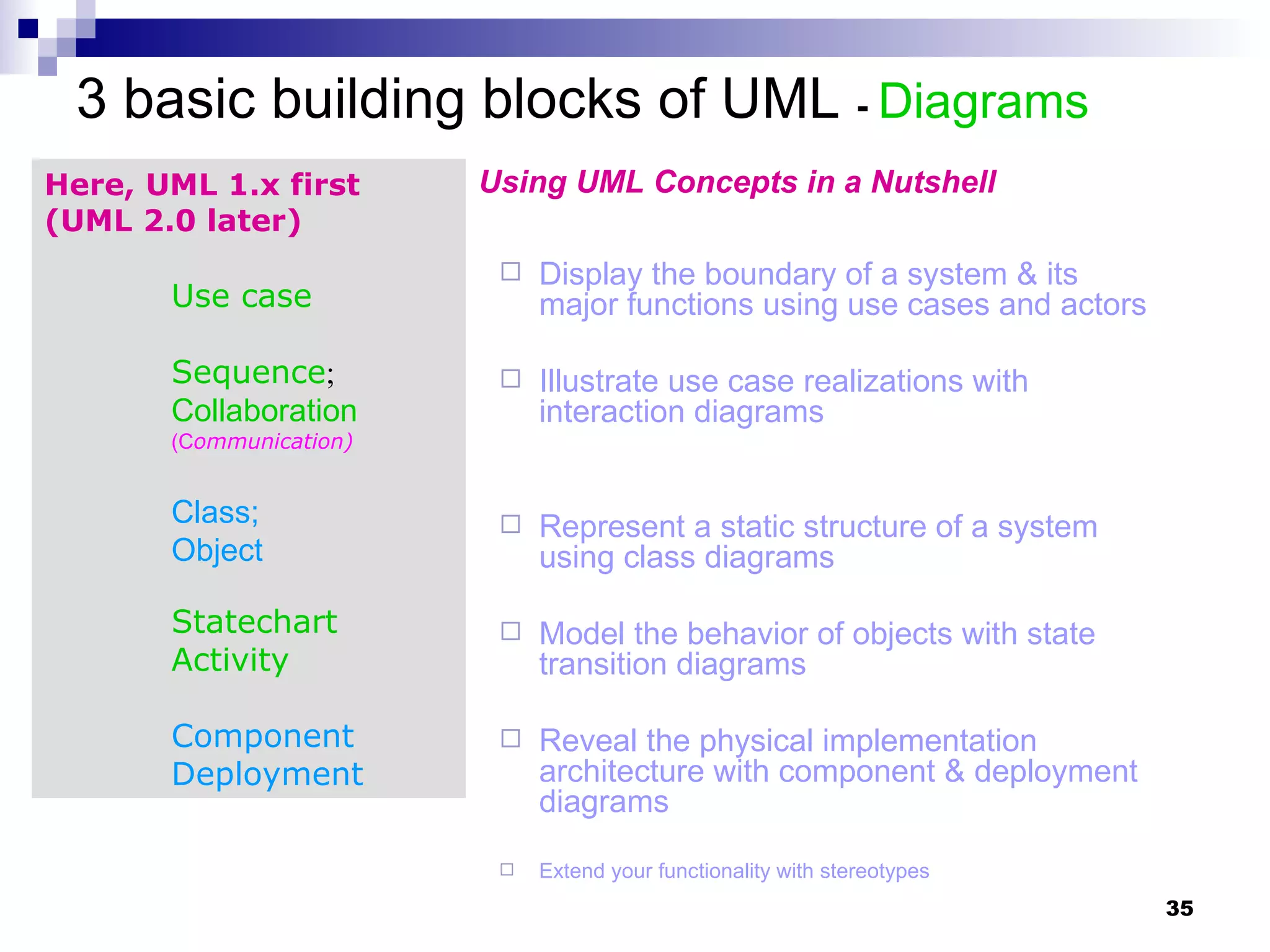 3 basic building blocks of UML - Diagrams

Here, UML 1.x first (UML 2.0 later)

Use case

Sequence; Collaboration (Communication)

Class; Object

Statechart Activity

Component Deployment

Using UML Concepts in a Nutshell

☐ Display the boundary of a system & its major functions using use cases and actors

☐ Illustrate use case realizations with interaction diagrams

☐ Represent a static structure of a system using class diagrams

☐ Model the behavior of objects with state transition diagrams

☐ Reveal the physical implementation architecture with component & deployment diagrams

☐ Extend your functionality with stereotypes

35